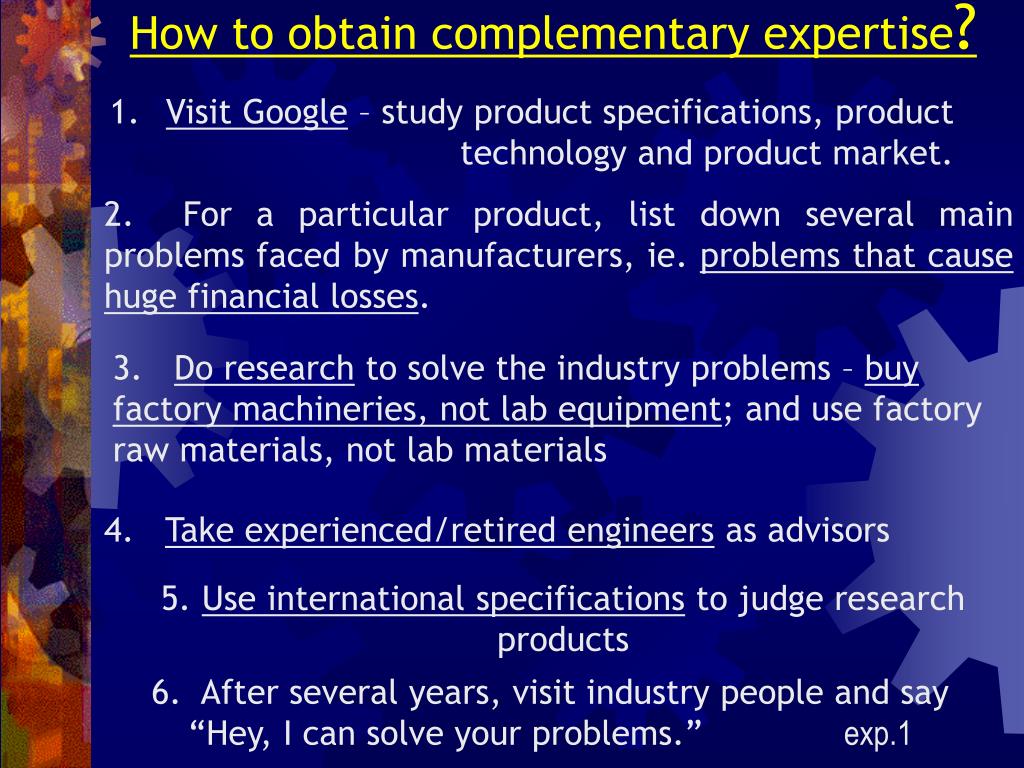 How to obtain complementary expertise?

1. Visit Google – study product specifications, product technology and product market.

2. For a particular product, list down several main problems faced by manufacturers, ie. problems that cause huge financial losses.

3. Do research to solve the industry problems – buy factory machineries, not lab equipment; and use factory raw materials, not lab materials

4. Take experienced/retired engineers as advisors

5. Use international specifications to judge research products

6. After several years, visit industry people and say “Hey, I can solve your problems.” exp.1